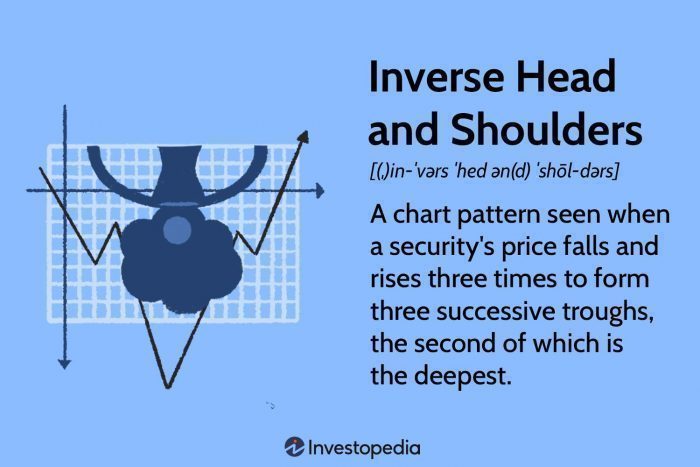 Inverse Head and Shoulders

[(ˌ)in-ˈvərs ˈhed ən(d) ˈshōl-dərs]

A chart pattern seen when a security's price falls and rises three times to form three successive troughs, the second of which is the deepest.

Investopedia